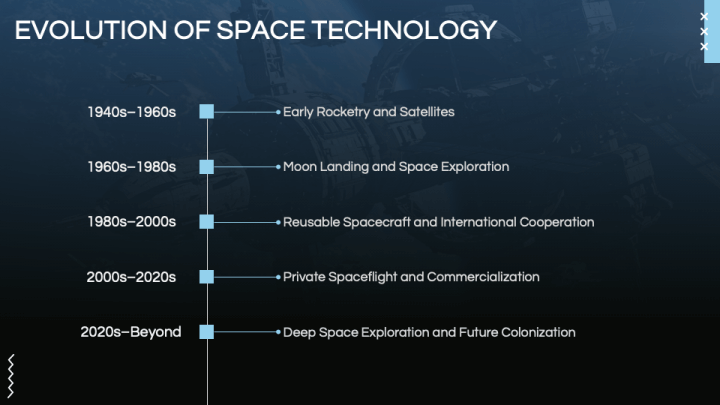 EVOLUTION OF SPACE TECHNOLOGY

1940s–1960s
Early Rocketry and Satellites

1960s–1980s
Moon Landing and Space Exploration

1980s–2000s
Reusable Spacecraft and International Cooperation

2000s–2020s
Private Spaceflight and Commercialization

2020s–Beyond
Deep Space Exploration and Future Colonization